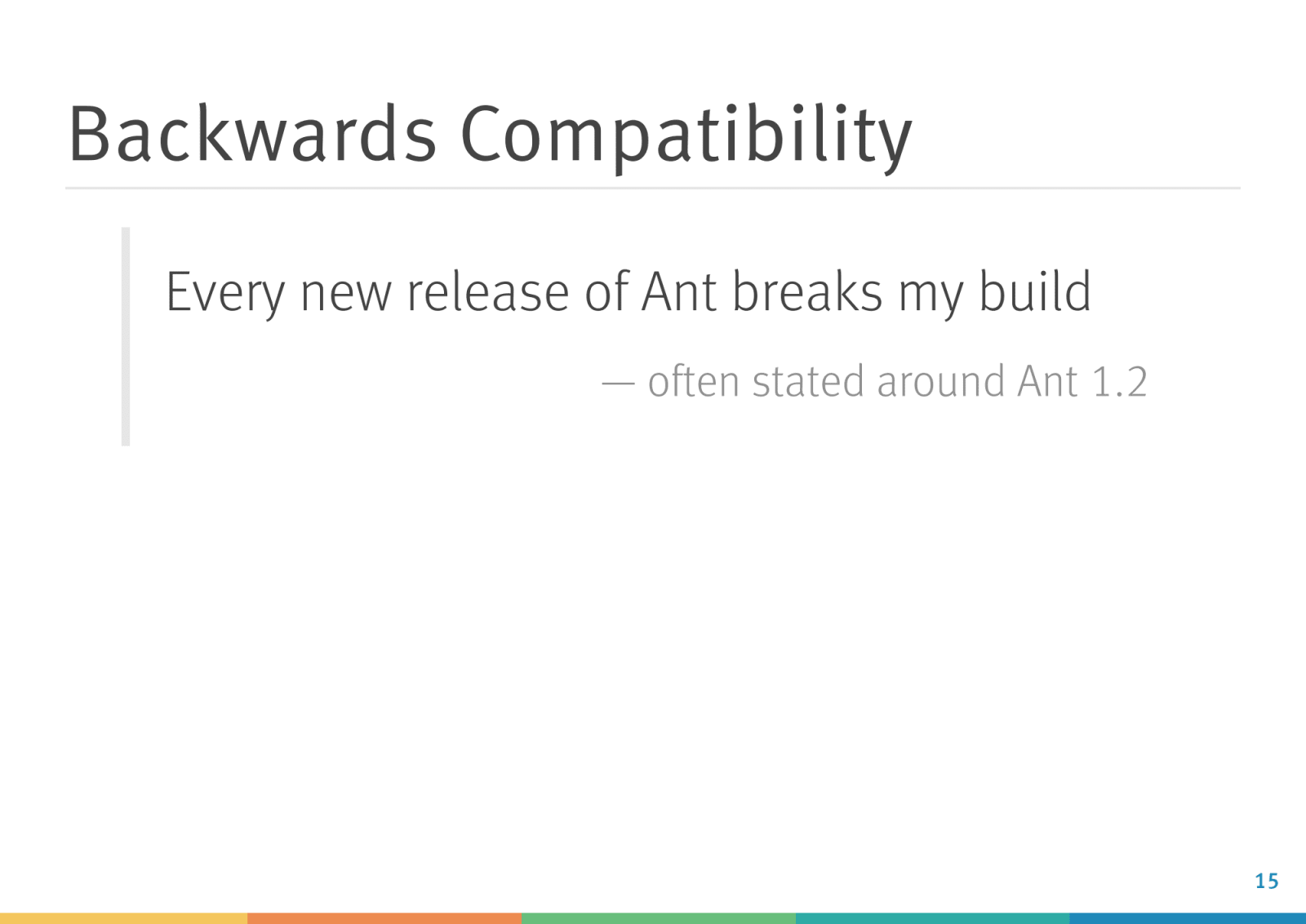 Backwards Compatibility

Every new release of Ant breaks my build

— often stated around Ant 1.2

15